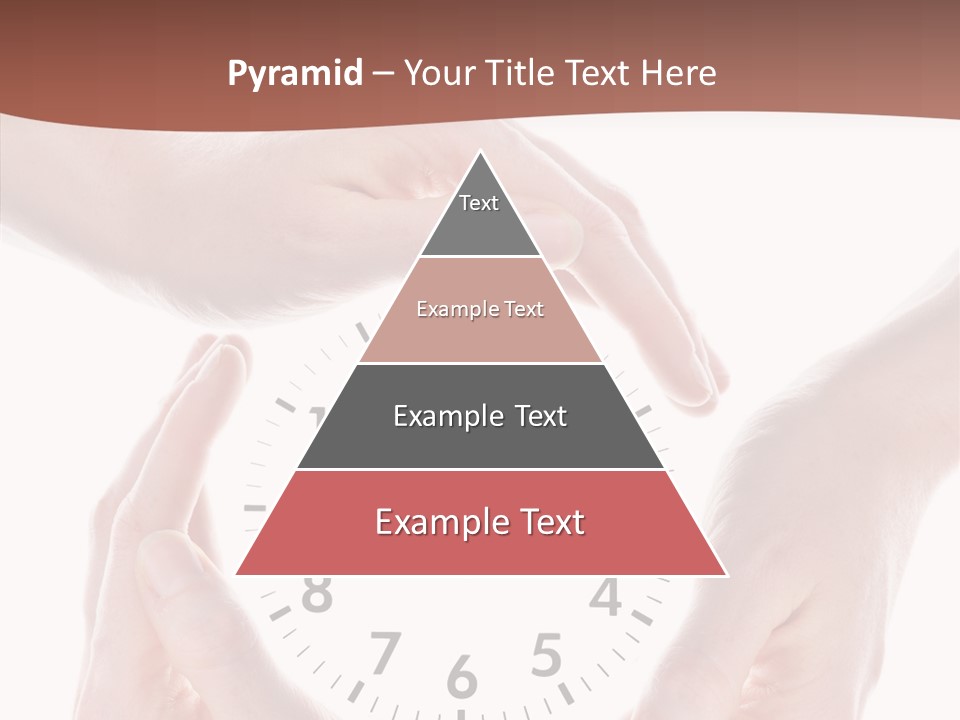 Pyramid – Your Title Text Here

Text

Example Text

Example Text

Example Text

8

4

7

6

5